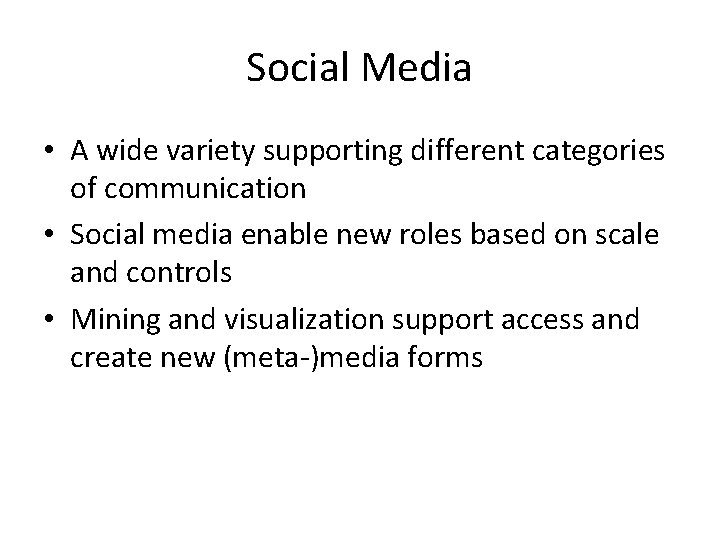 Social Media

• A wide variety supporting different categories of communication
• Social media enable new roles based on scale and controls
• Mining and visualization support access and create new (meta-)media forms